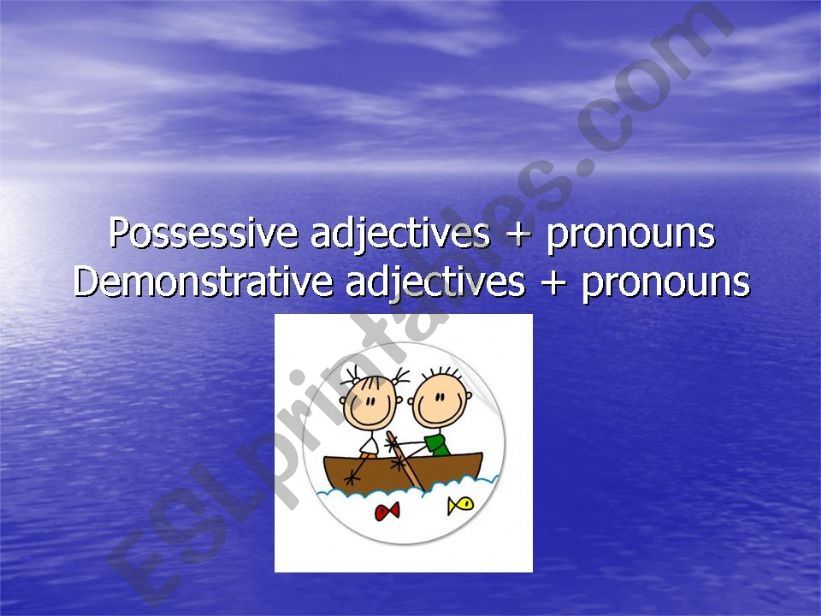 Possessive adjectives + pronouns
Demonstrative adjectives + pronouns

ESLprintables.com